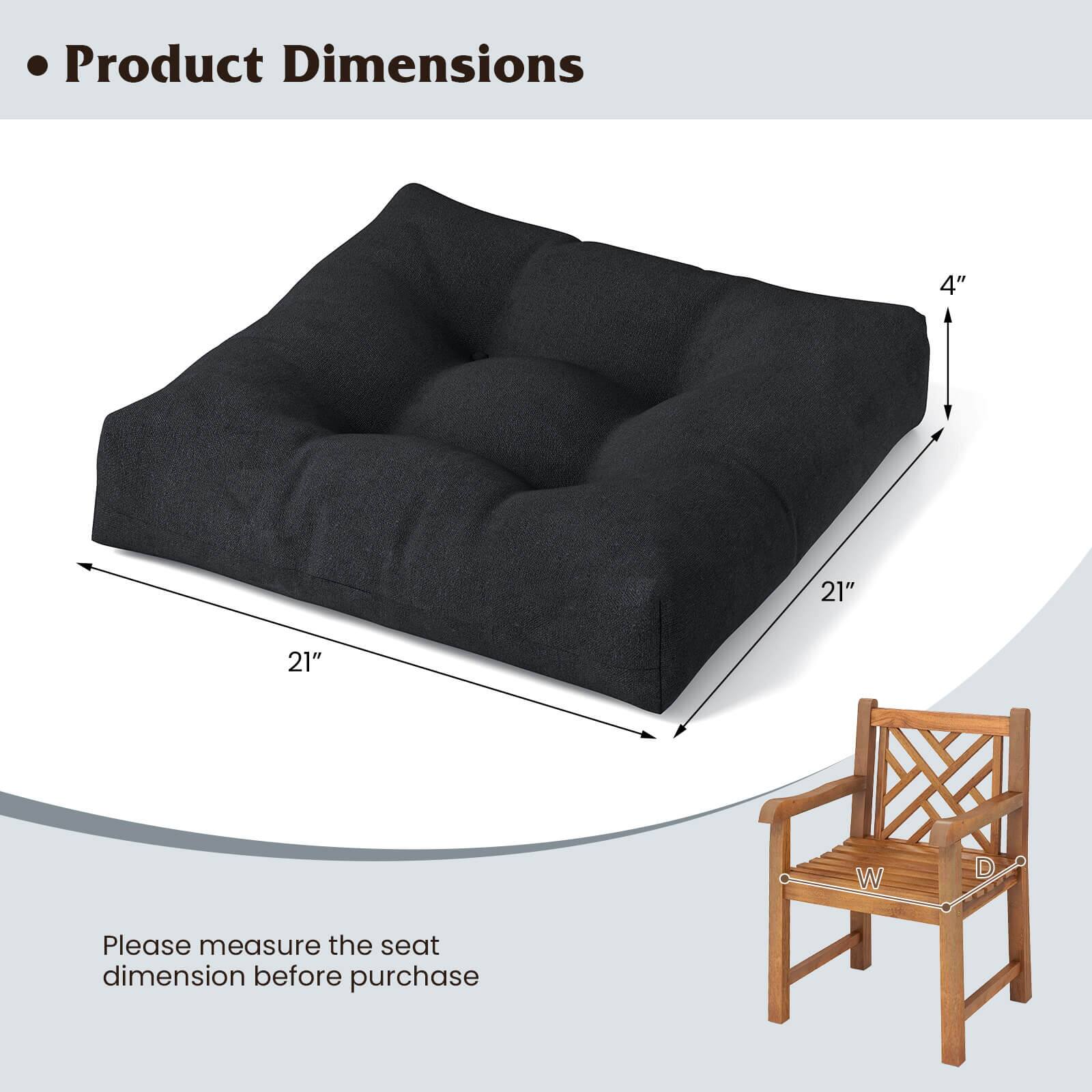 • Product Dimensions

4″

21″

21″

W

D

Please measure the seat dimension before purchase